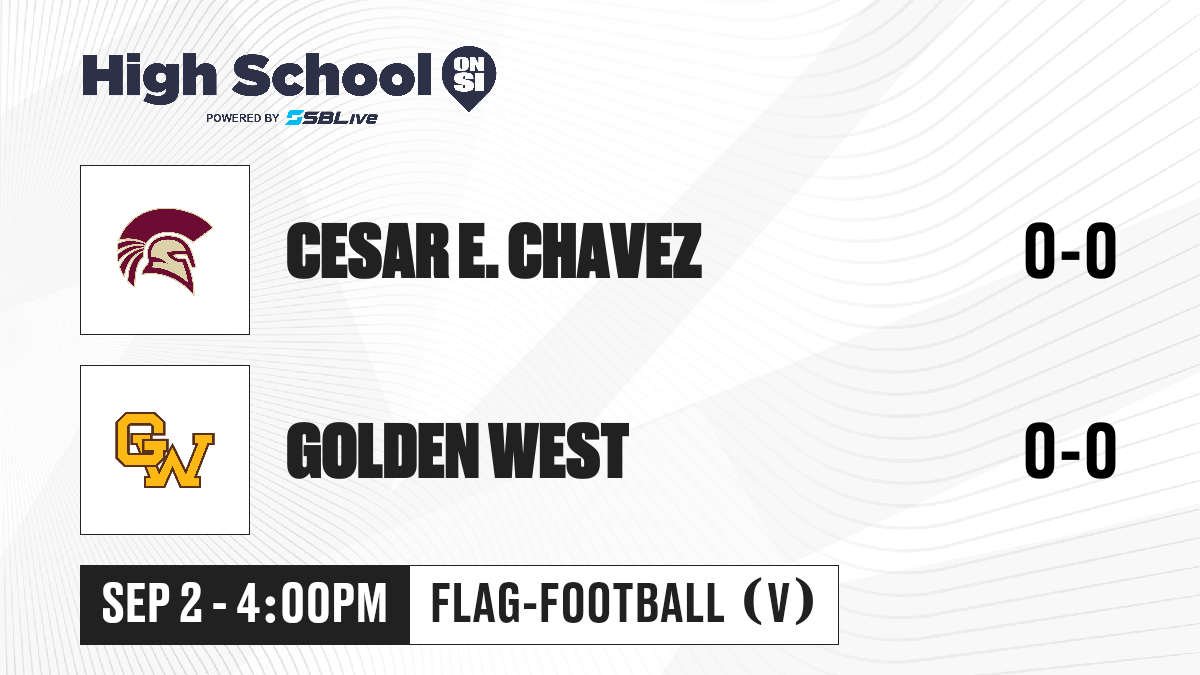 High School ON SI
POWERED BY SBLive

CESAR E. CHAVEZ 0-0

GW

GOLDEN WEST 0-0

SEP 2 - 4:00PM FLAG-FOOTBALL (V)